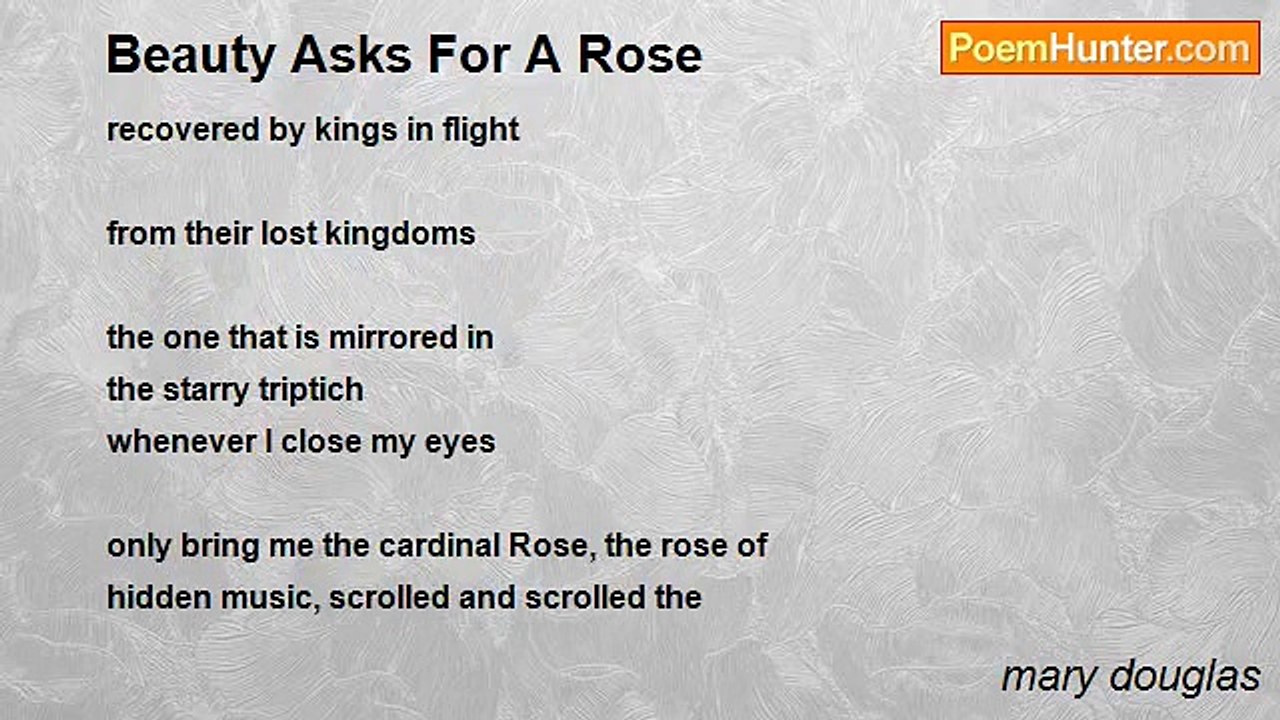 Beauty Asks For A Rose

PoemHunter.com

recovered by kings in flight

from their lost kingdoms

the one that is mirrored in
the starry triptich
whenever I close my eyes

only bring me the cardinal Rose, the rose of
hidden music, scrolled and scrolled the

mary douglas